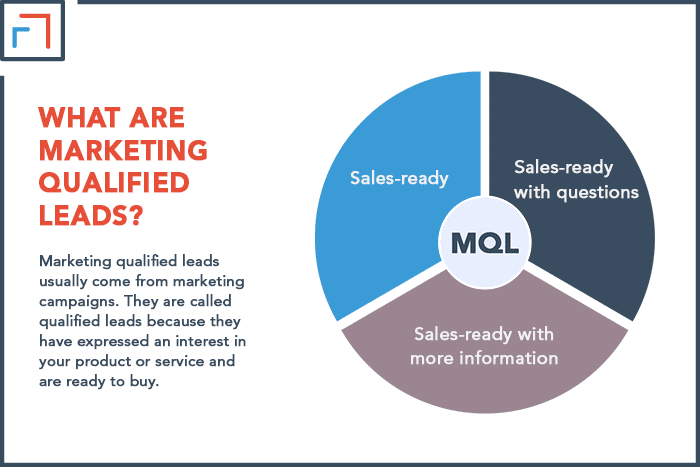 WHAT ARE MARKETING QUALIFIED LEADS?

Marketing qualified leads usually come from marketing campaigns. They are called qualified leads because they have expressed an interest in your product or service and are ready to buy.

Sales-ready

Sales-ready with questions

MQL

Sales-ready with more information